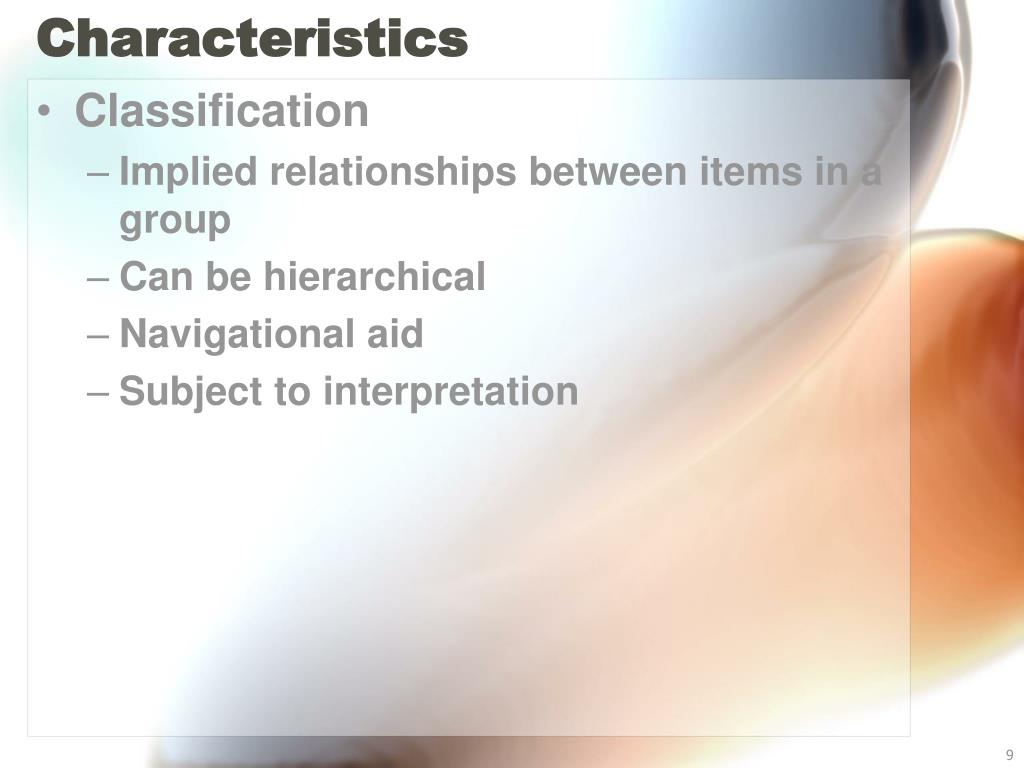 Characteristics

• Classification
– Implied relationships between items in a group
– Can be hierarchical
– Navigational aid
– Subject to interpretation

9